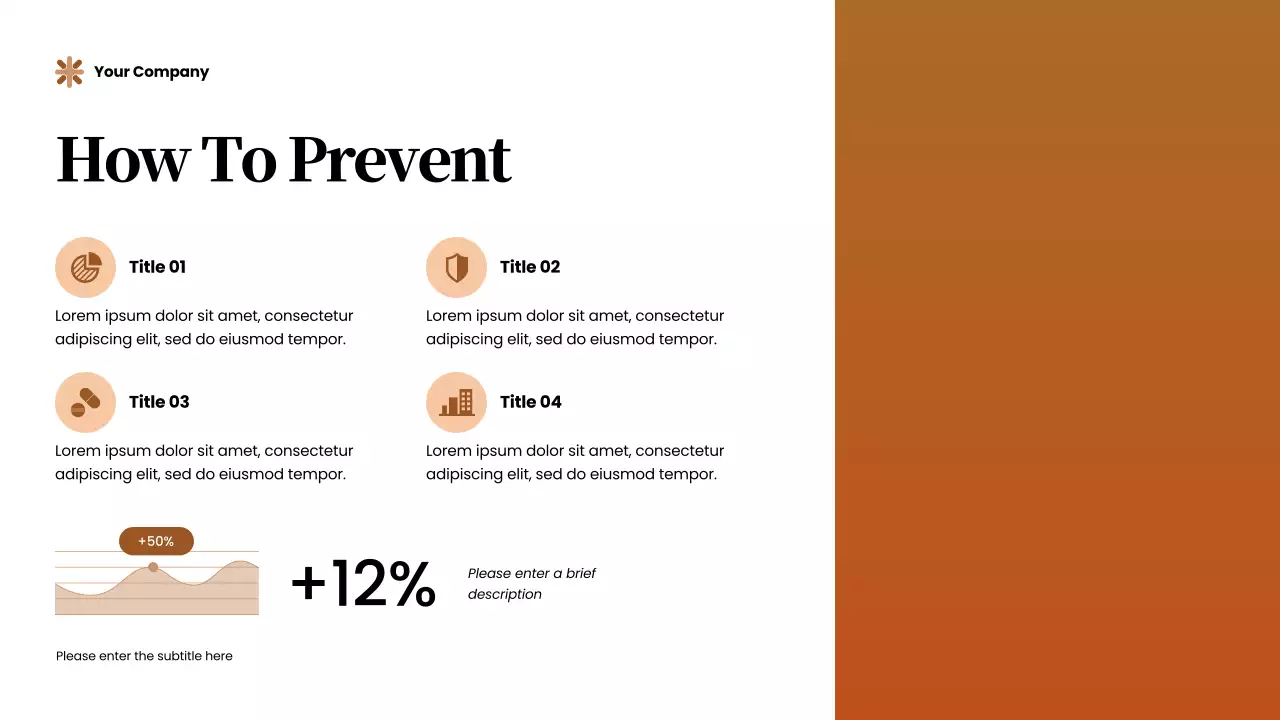 Your Company

How To Prevent

Title 01

Lorem ipsum dolor sit amet, consectetur adipiscing elit, sed do eiusmod tempor.

Title 02

Lorem ipsum dolor sit amet, consectetur adipiscing elit, sed do eiusmod tempor.

Title 03

Lorem ipsum dolor sit amet, consectetur adipiscing elit, sed do eiusmod tempor.

Title 04

Lorem ipsum dolor sit amet, consectetur adipiscing elit, sed do eiusmod tempor.

+50%

+12%

Please enter a brief description

Please enter the subtitle here